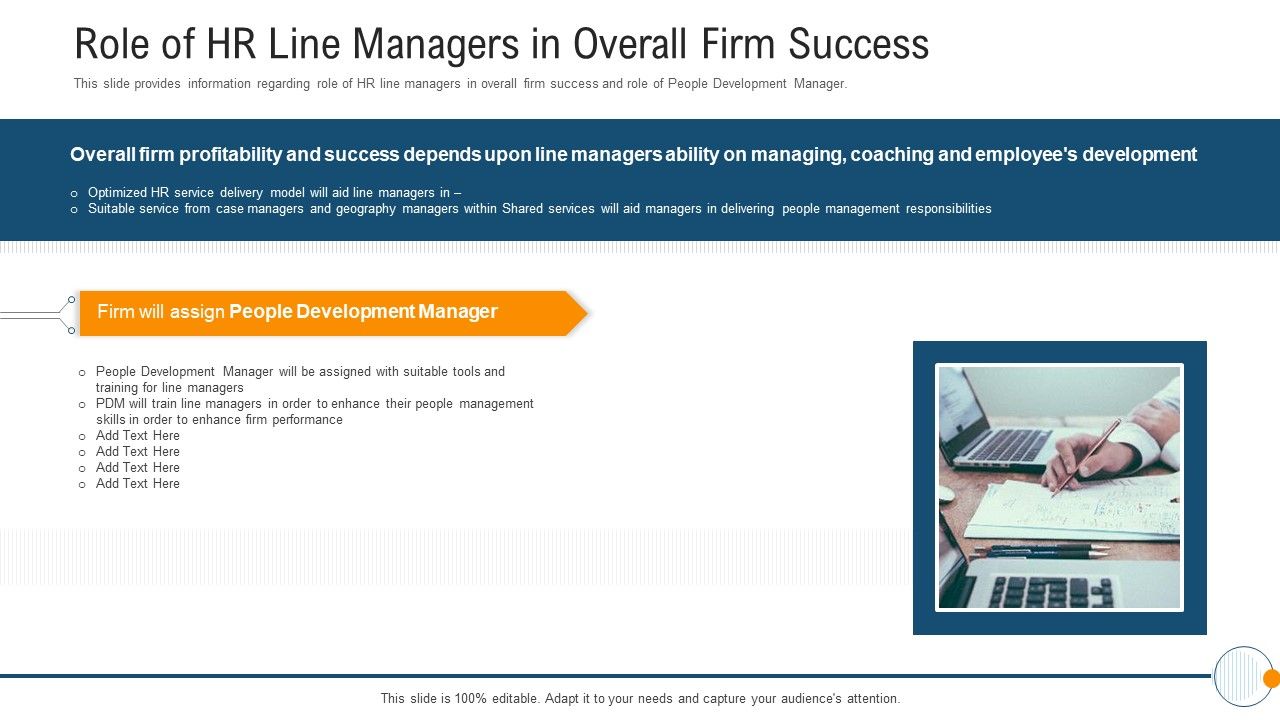 Role of HR Line Managers in Overall Firm Success

This slide provides information regarding role of HR line managers in overall firm success and role of People Development Manager.

Overall firm profitability and success depends upon line managers ability on managing, coaching and employee's development

o Optimized HR service delivery model will aid line managers in –
o Suitable service from case managers and geography managers within Shared services will aid managers in delivering people management responsibilities

Firm will assign People Development Manager

o People Development Manager will be assigned with suitable tools and training for line managers
o PDM will train line managers in order to enhance their people management skills in order to enhance firm performance
o Add Text Here
o Add Text Here
o Add Text Here
o Add Text Here

This slide is 100% editable. Adapt it to your needs and capture your audience's attention.